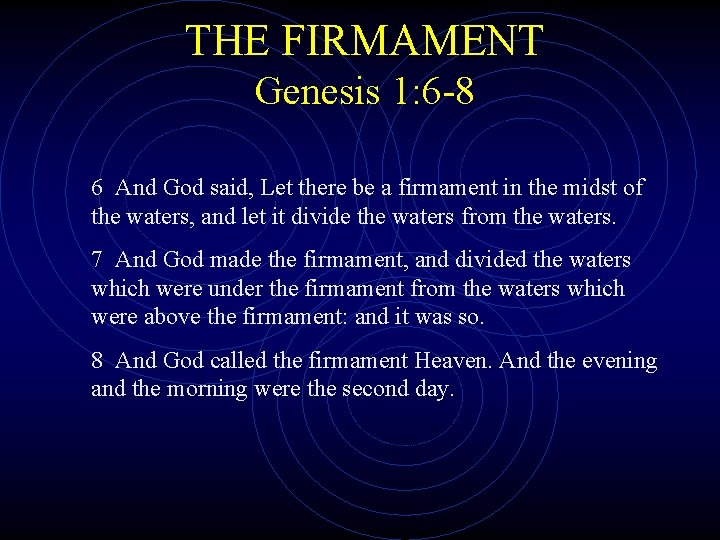 THE FIRMAMENT
Genesis 1:6-8

6 And God said, Let there be a firmament in the midst of the waters, and let it divide the waters from the waters.

7 And God made the firmament, and divided the waters which were under the firmament from the waters which were above the firmament: and it was so.

8 And God called the firmament Heaven. And the evening and the morning were the second day.